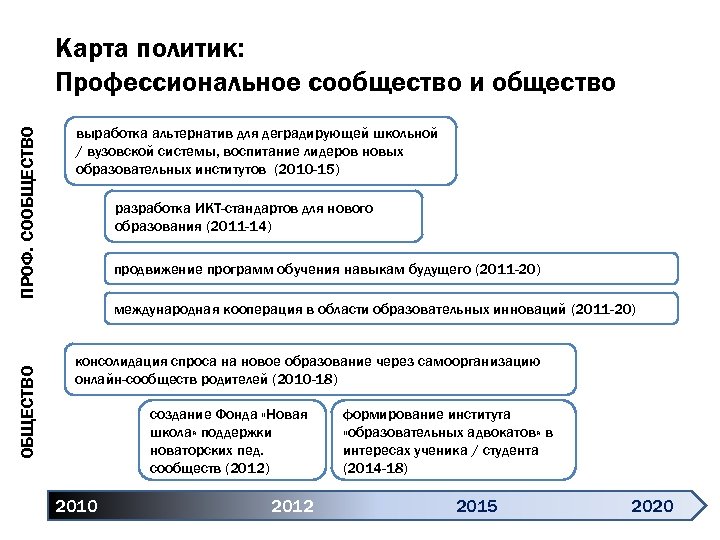 Карта политик:
Профессиональное сообщество и общество

ПРОФ. СООБЩЕСТВО

выработка альтернатив для деградирующей школьной / вузовской системы, воспитание лидеров новых образовательных институтов (2010-15)

разработка ИКТ-стандартов для нового образования (2011-14)

продвижение программ обучения навыкам будущего (2011-20)

международная кооперация в области образовательных инноваций (2011-20)

ОБЩЕСТВО

консолидация спроса на новое образование через самоорганизацию онлайн-сообществ родителей (2010-18)

создание Фонда «Новая школа» поддержки новаторских пед. сообществ (2012)

формирование института «образовательных адвокатов» в интересах ученика / студента (2014-18)

2010 2012 2015 2020